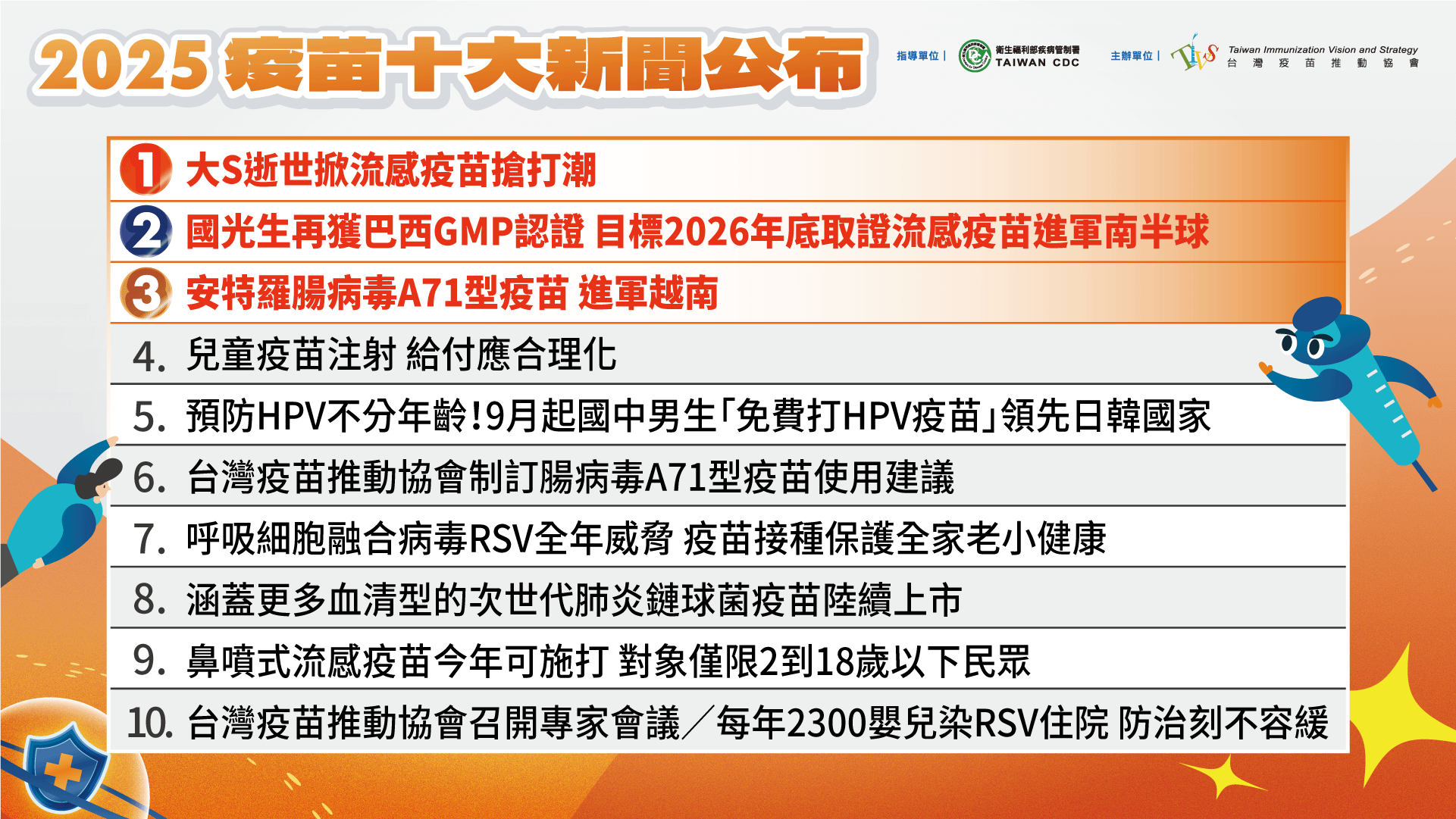 2025 疫苗十大新聞公布

指導單位 | 衛生福利部疾病管制署 TAIWAN CDC

主辦單位 | TIVS Taiwan Immunization Vision and Strategy 台灣疫苗推動協會

1 大S逝世掀流感疫苗搶打潮

2 國光生再獲巴西GMP認證 目標2026年底取證流感疫苗進軍南半球

3 安特羅腸病毒A71型疫苗 進軍越南

4. 兒童疫苗注射 給付應合理化

5. 預防HPV不分年齡!9月起國中男生「免費打HPV疫苗」領先日韓國家

6. 台灣疫苗推動協會制訂腸病毒A71型疫苗使用建議

7. 呼吸細胞融合病毒RSV全年威脅 疫苗接種保護全家老小健康

8. 涵蓋更多血清型的次世代肺炎鏈球菌疫苗陸續上市

9. 鼻噴式流感疫苗今年可施打 對象僅限2到18歲以下民眾

10. 台灣疫苗推動協會召開專家會議／每年2300嬰兒染RSV住院 防治刻不容緩